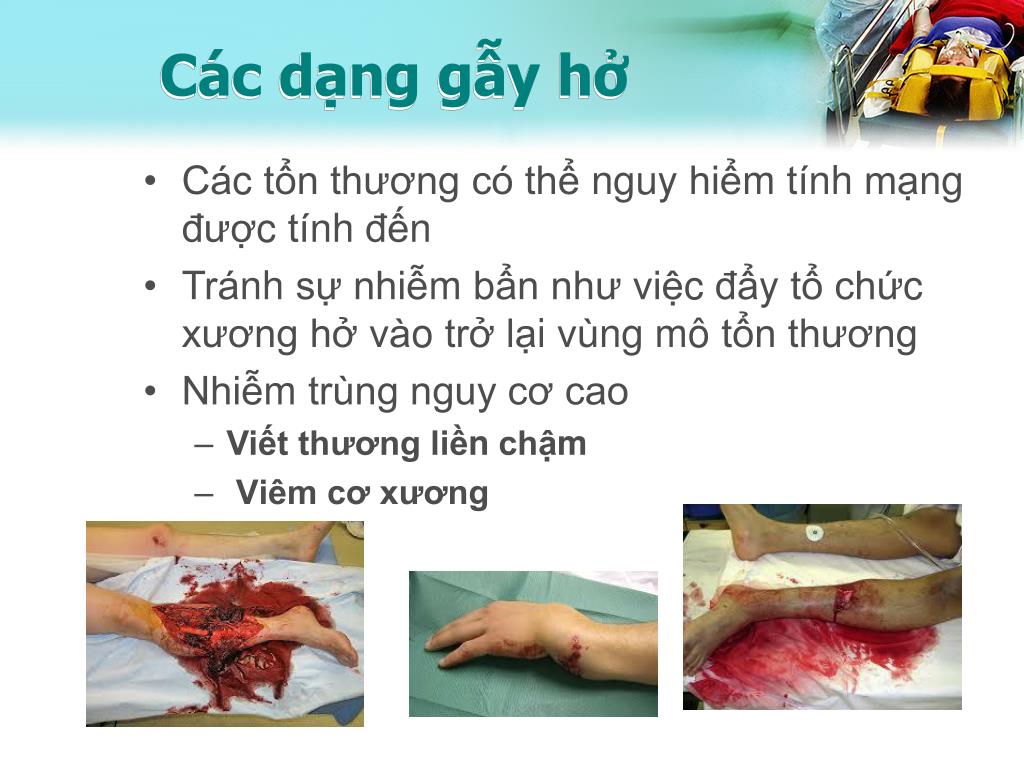 Các dạng gẫy hở

• Các tổn thương có thể nguy hiểm tính mạng được tính đến
• Tránh sự nhiễm bẩn như việc đẩy tổ chức xương hở vào trở lại vùng mô tổn thương
• Nhiễm trùng nguy cơ cao
– Viết thương liền chậm
– Viêm cơ xương